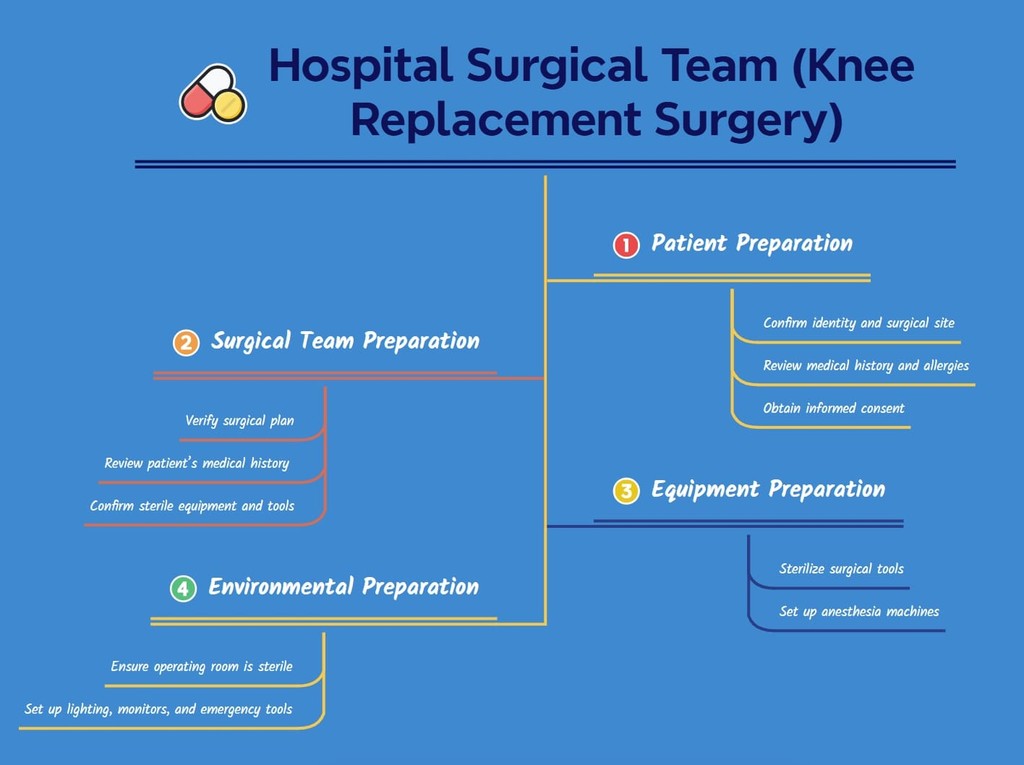 Hospital Surgical Team (Knee Replacement Surgery)

1 Patient Preparation

Confirm identity and surgical site

Review medical history and allergies

Obtain informed consent

2 Surgical Team Preparation

Verify surgical plan

Review patient's medical history

Confirm sterile equipment and tools

3 Equipment Preparation

Sterilize surgical tools

Set up anesthesia machines

4 Environmental Preparation

Ensure operating room is sterile

Set up lighting, monitors, and emergency tools